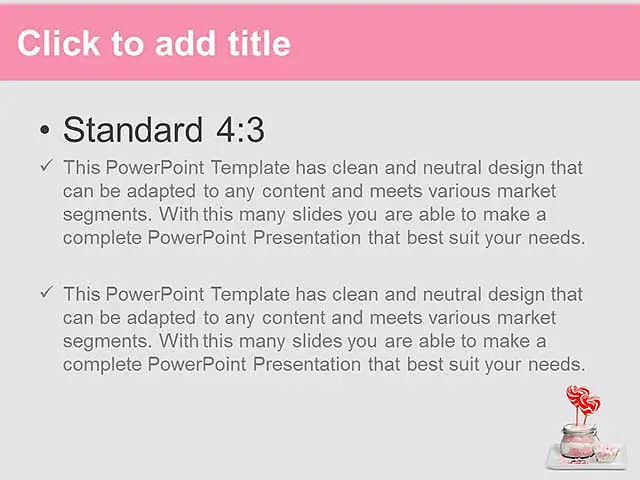 Click to add title

• Standard 4:3

✓ This PowerPoint Template has clean and neutral design that can be adapted to any content and meets various market segments. With this many slides you are able to make a complete PowerPoint Presentation that best suit your needs.

✓ This PowerPoint Template has clean and neutral design that can be adapted to any content and meets various market segments. With this many slides you are able to make a complete PowerPoint Presentation that best suit your needs.